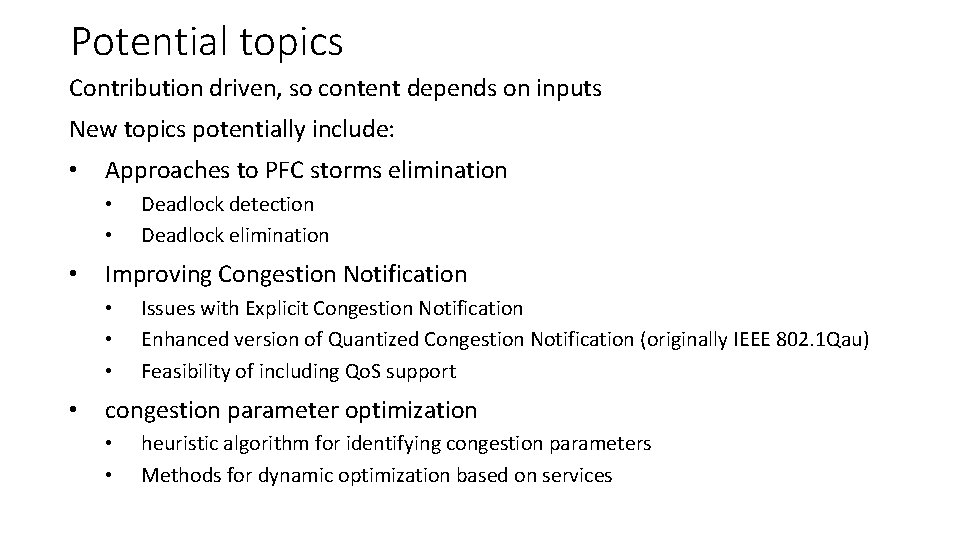 Potential topics

Contribution driven, so content depends on inputs

New topics potentially include:

• Approaches to PFC storms elimination
  • Deadlock detection
  • Deadlock elimination

• Improving Congestion Notification
  • Issues with Explicit Congestion Notification
  • Enhanced version of Quantized Congestion Notification (originally IEEE 802.1Qau)
  • Feasibility of including QoS support

• congestion parameter optimization
  • heuristic algorithm for identifying congestion parameters
  • Methods for dynamic optimization based on services